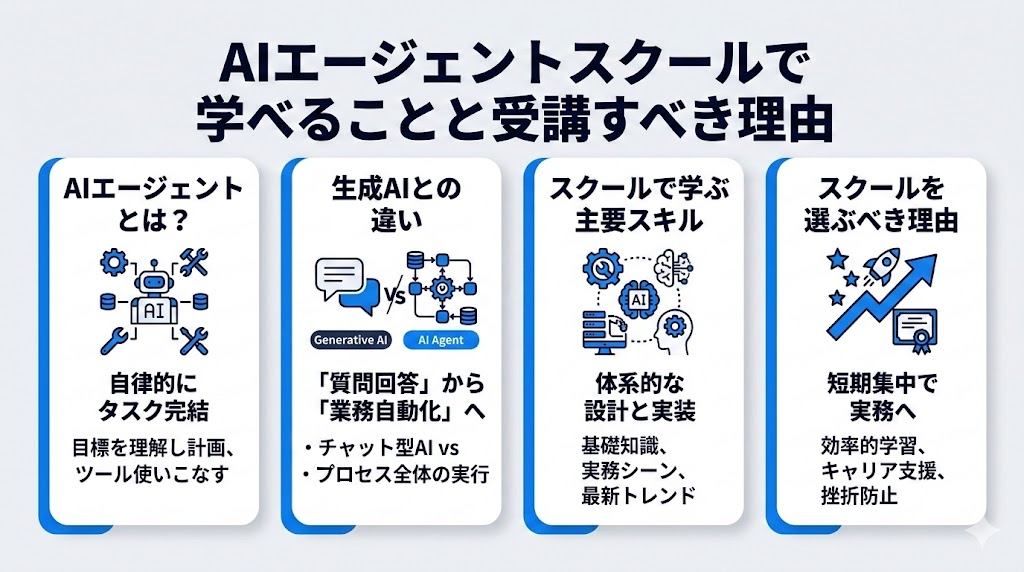 AIエージェントスクールで学べることと受講すべき理由

AIエージェントとは？

AI

自律的にタスク完結

目標を理解し計画、ツール使いこなす

生成AIとの違い

VS

Generative AI

AI Agent

「質問回答」から「業務自動化」へ

・チャット型AI vs
・プロセス全体の実行

スクールで学ぶ主要スキル

AI

体系的な設計と実装

基礎知識、実務シーン、最新トレンド

スクールを選ぶべき理由

短期集中で実務へ

効率的学習、キャリア支援、挫折防止